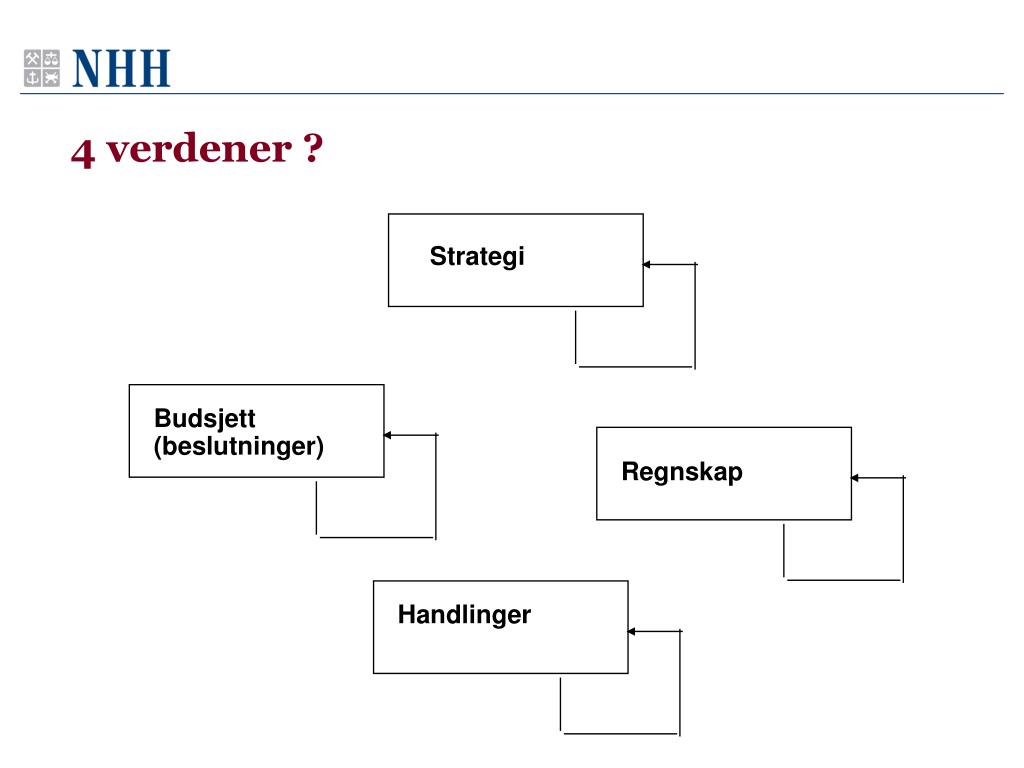 NHH

4 verdener ?

Strategi

Budsjett
(beslutninger)

Regnskap

Handlinger